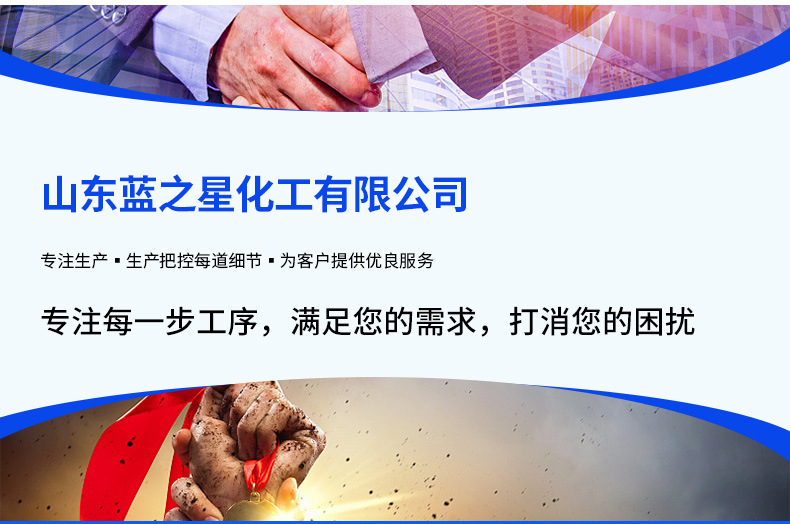 山东蓝之星化工有限公司

专注生产 ▪ 生产把控每道细节 ▪ 为客户提供优良服务

专注每一步工序，满足您的需求，打消您的困扰